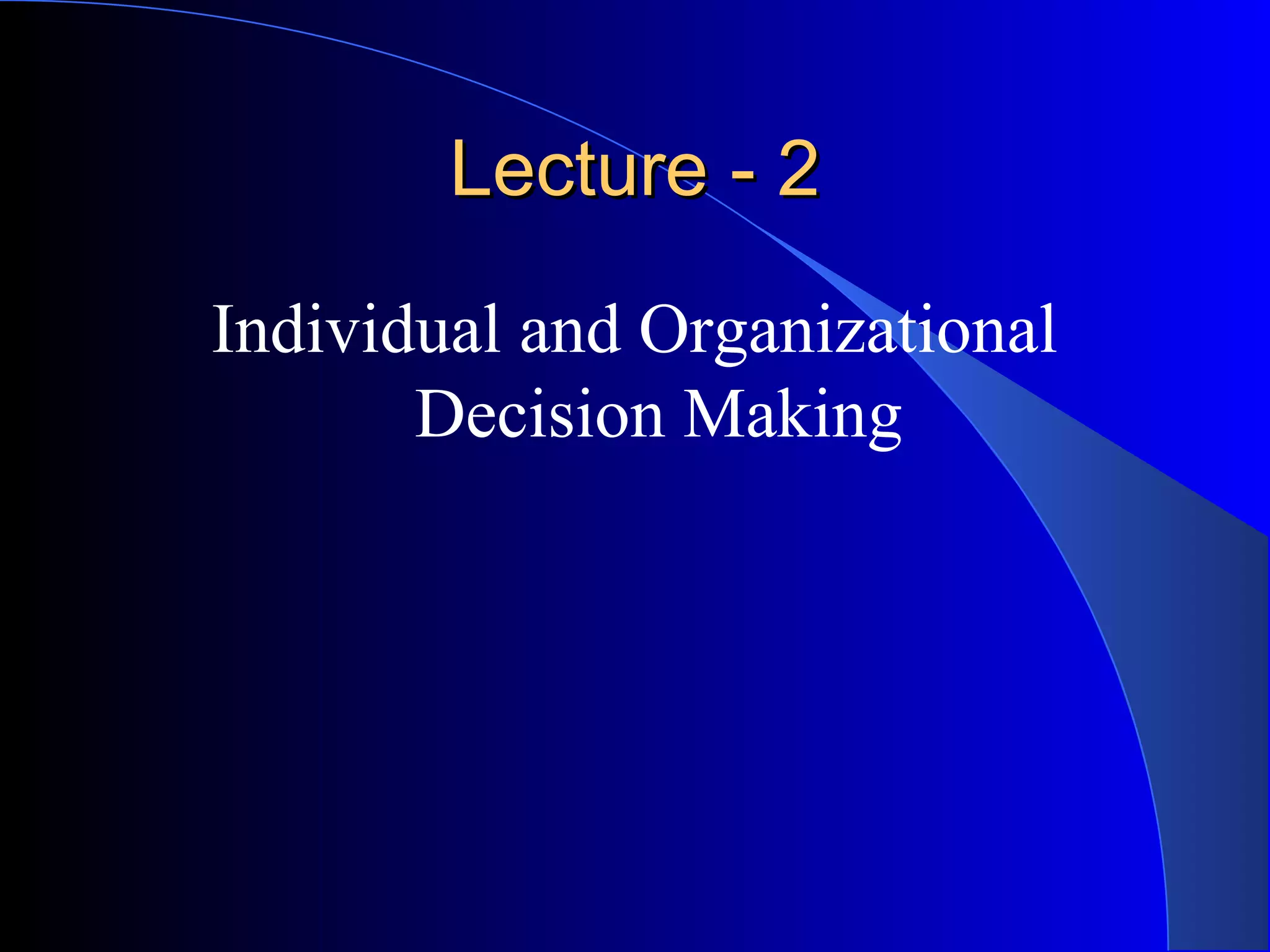 Lecture - 2

Individual and Organizational Decision Making